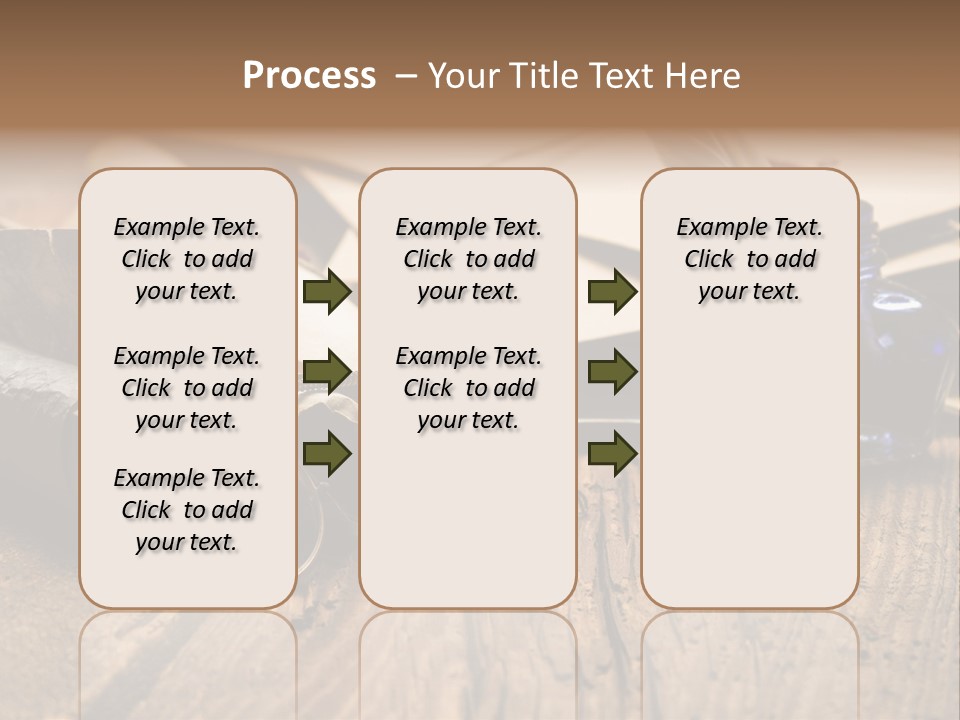 Process – Your Title Text Here

Example Text. Click to add your text.

Example Text. Click to add your text.

Example Text. Click to add your text.

Example Text. Click to add your text.

Example Text. Click to add your text.

Example Text. Click to add your text.